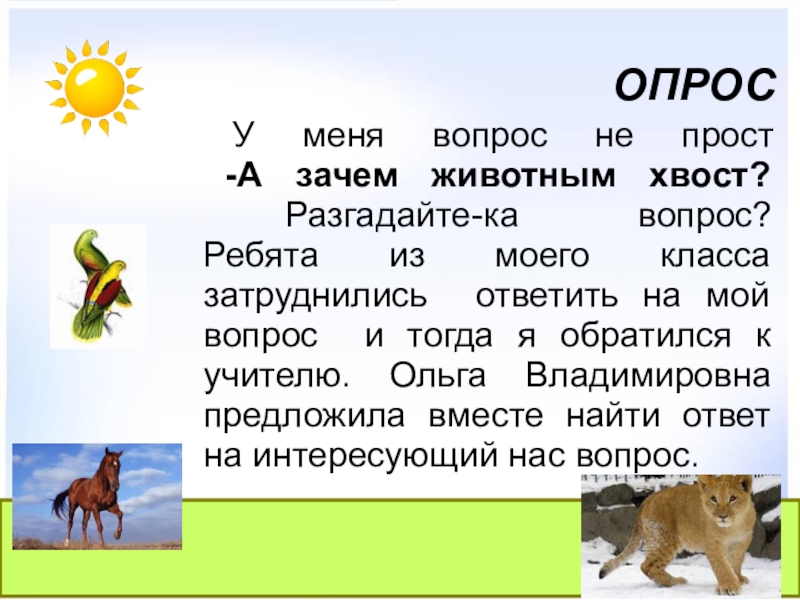 ОПРОС

У меня вопрос не прост
-А зачем животным хвост?
Разгадайте-ка вопрос?
Ребята из моего класса затруднились ответить на мой вопрос и тогда я обратился к учителю. Ольга Владимировна предложила вместе найти ответ на интересующий нас вопрос.